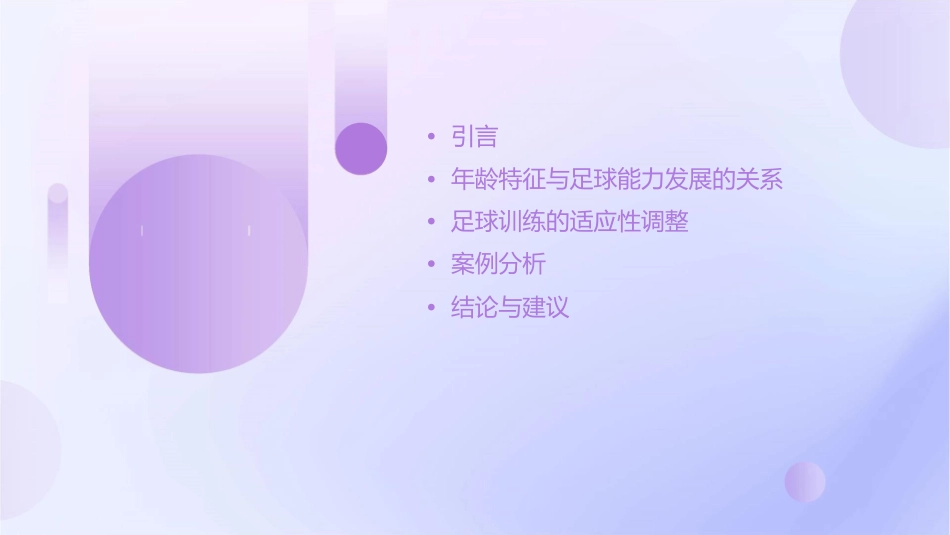 • 引言
• 年龄特征与足球能力发展的关系
• 足球训练的适应性调整
• 案例分析
• 结论与建议